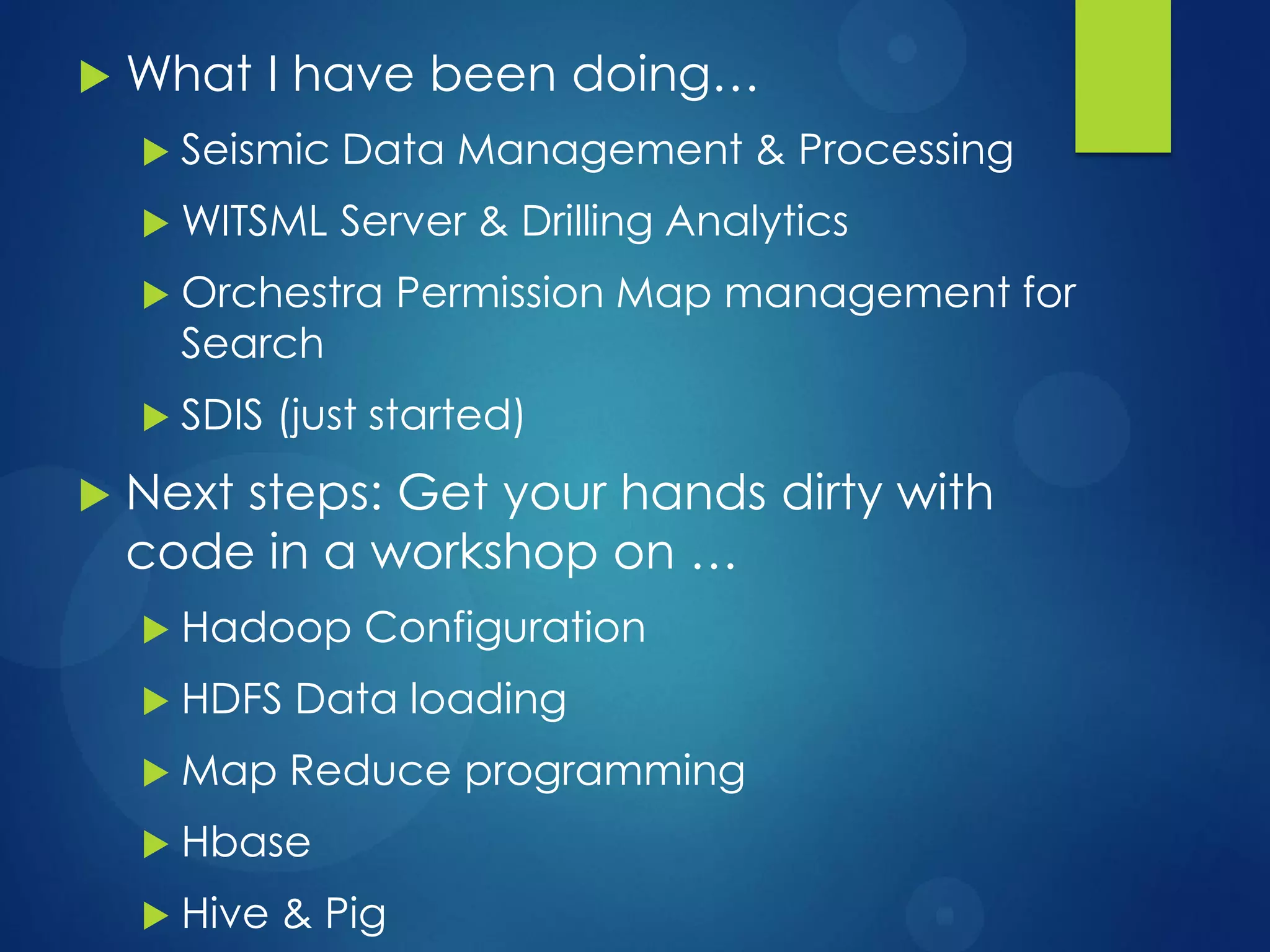 What I have been doing…

Seismic Data Management & Processing

WITSML Server & Drilling Analytics

Orchestra Permission Map management for Search

SDIS (just started)

Next steps: Get your hands dirty with code in a workshop on …

Hadoop Configuration

HDFS Data loading

Map Reduce programming

Hbase

Hive & Pig